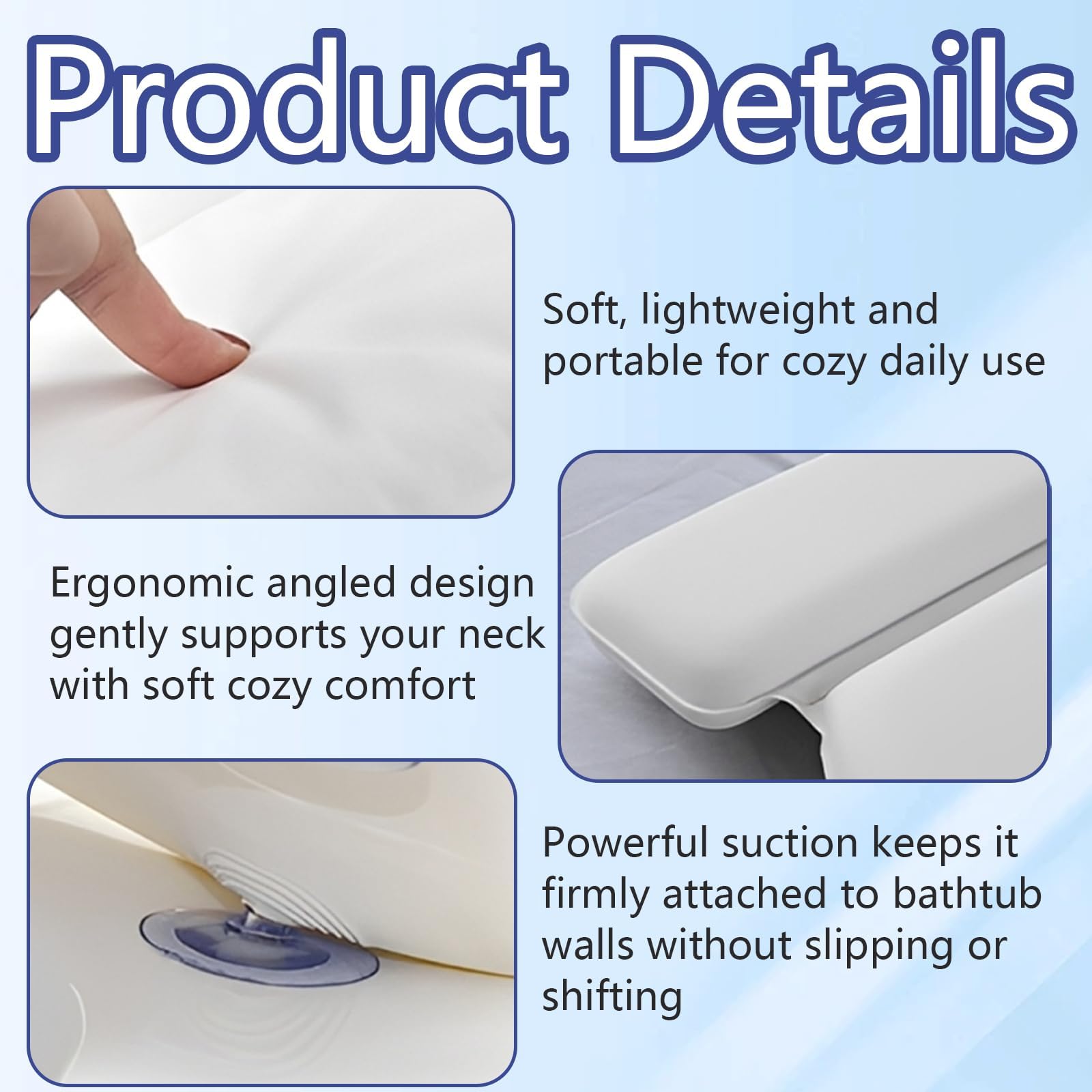 Product Details

Soft, lightweight and portable for cozy daily use

Ergonomic angled design gently supports your neck with soft cozy comfort

Powerful suction keeps it firmly attached to bathtub walls without slipping or shifting